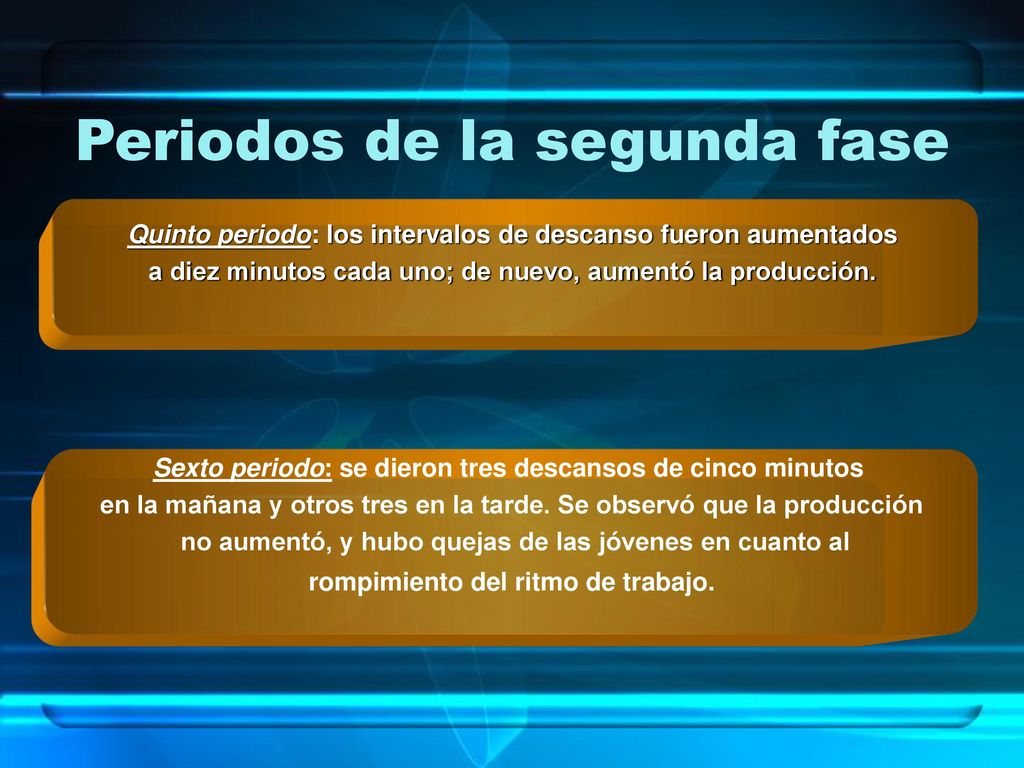 Periodos de la segunda fase

Quinto periodo: los intervalos de descanso fueron aumentados a diez minutos cada uno; de nuevo, aumentó la producción.

Sexto periodo: se dieron tres descansos de cinco minutos en la mañana y otros tres en la tarde. Se observó que la producción no aumentó, y hubo quejas de las jóvenes en cuanto al rompimiento del ritmo de trabajo.